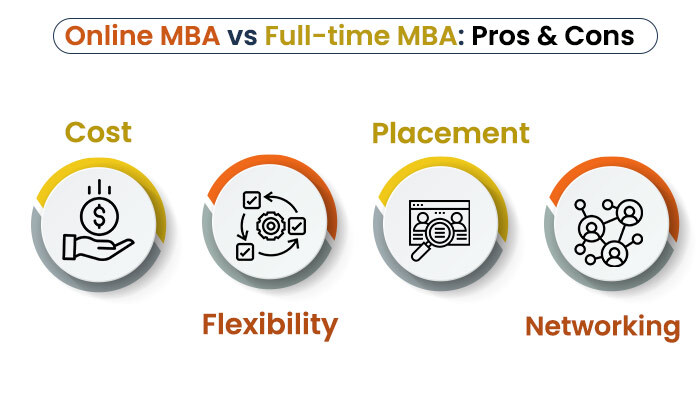 Online MBA vs Full-time MBA: Pros & Cons

Cost

Flexibility

Placement

Networking